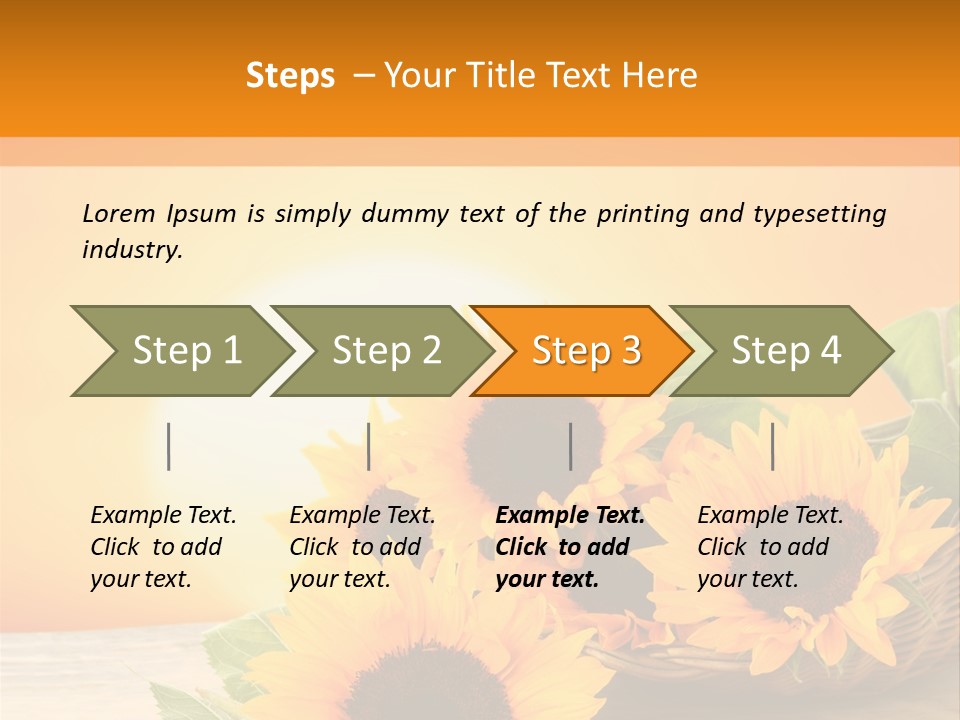 Steps – Your Title Text Here

Lorem Ipsum is simply dummy text of the printing and typesetting industry.

Step 1

Step 2

Step 3

Step 4

Example Text. Click to add your text.

Example Text. Click to add your text.

Example Text. Click to add your text.

Example Text. Click to add your text.